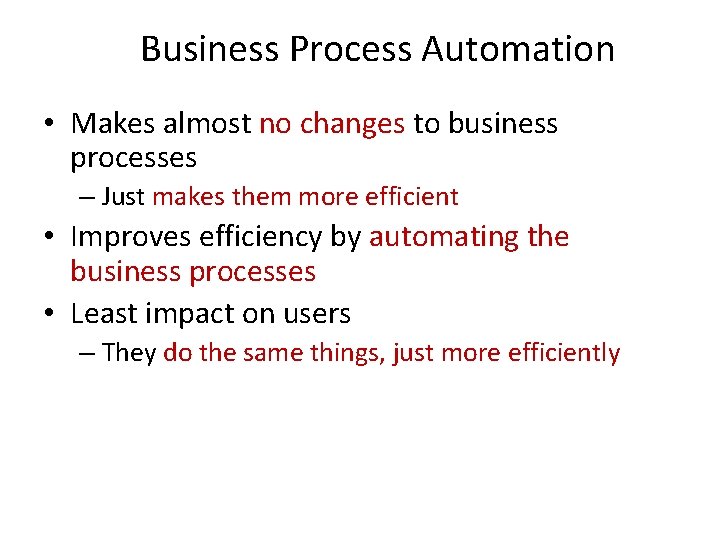 Business Process Automation

• Makes almost no changes to business processes
  – Just makes them more efficient
• Improves efficiency by automating the business processes
• Least impact on users
  – They do the same things, just more efficiently